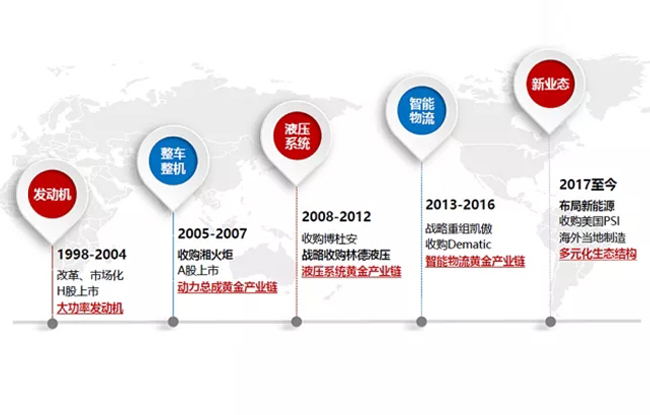 发动机

1998-2004
改革、市场化
H股上市
大功率发动机

整车整机

2005-2007
收购湘火炬
A股上市
动力总成黄金产业链

液压系统

2008-2012
收购博杜安
战略收购林德液压
液压系统黄金产业链

智能物流

2013-2016
战略重组凯傲
收购Dematic
智能物流黄金产业链

新业态

2017至今
布局新能源
收购美国PSI
海外当地制造
多元化生态结构